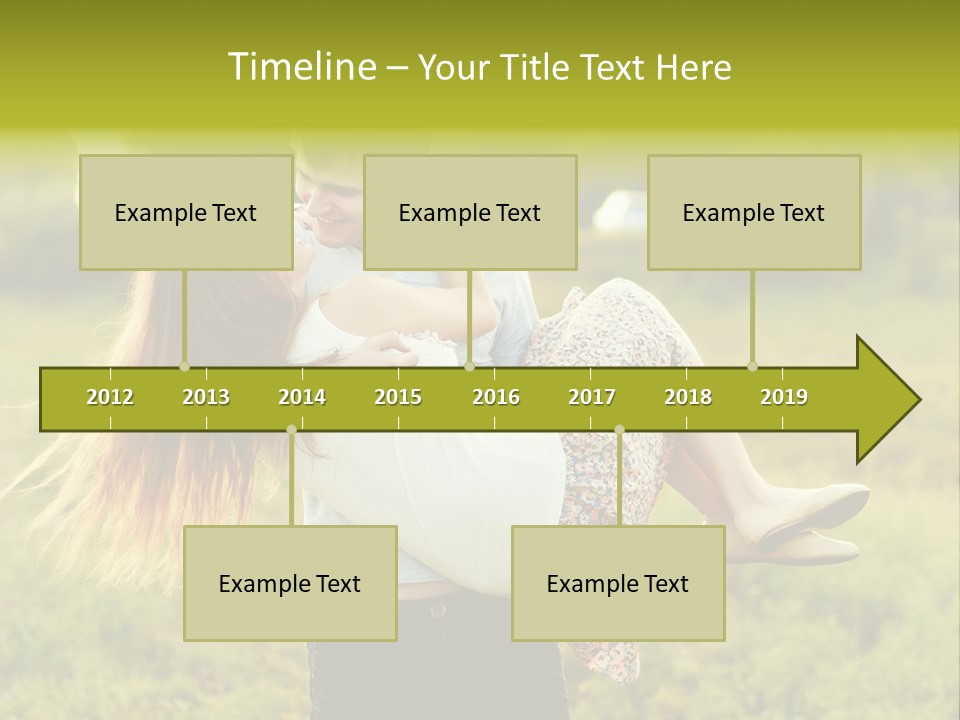 Timeline – Your Title Text Here

Example Text

Example Text

Example Text

2012 2013 2014 2015 2016 2017 2018 2019

Example Text

Example Text